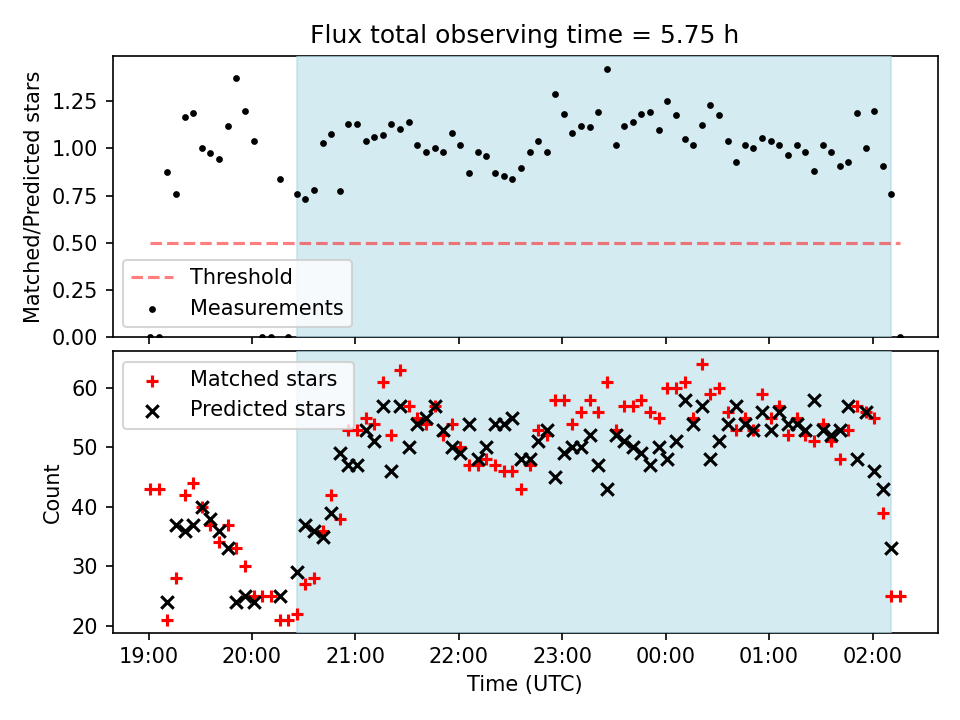 Flux total observing time = 5.75 h

Matched/Predicted stars

1.25
1.00
0.75
0.50
0.25
0.00

Threshold
Measurements

Matched stars
Predicted stars

Count

60
50
40
30
20

19:00 20:00 21:00 22:00 23:00 00:00 01:00 02:00

Time (UTC)